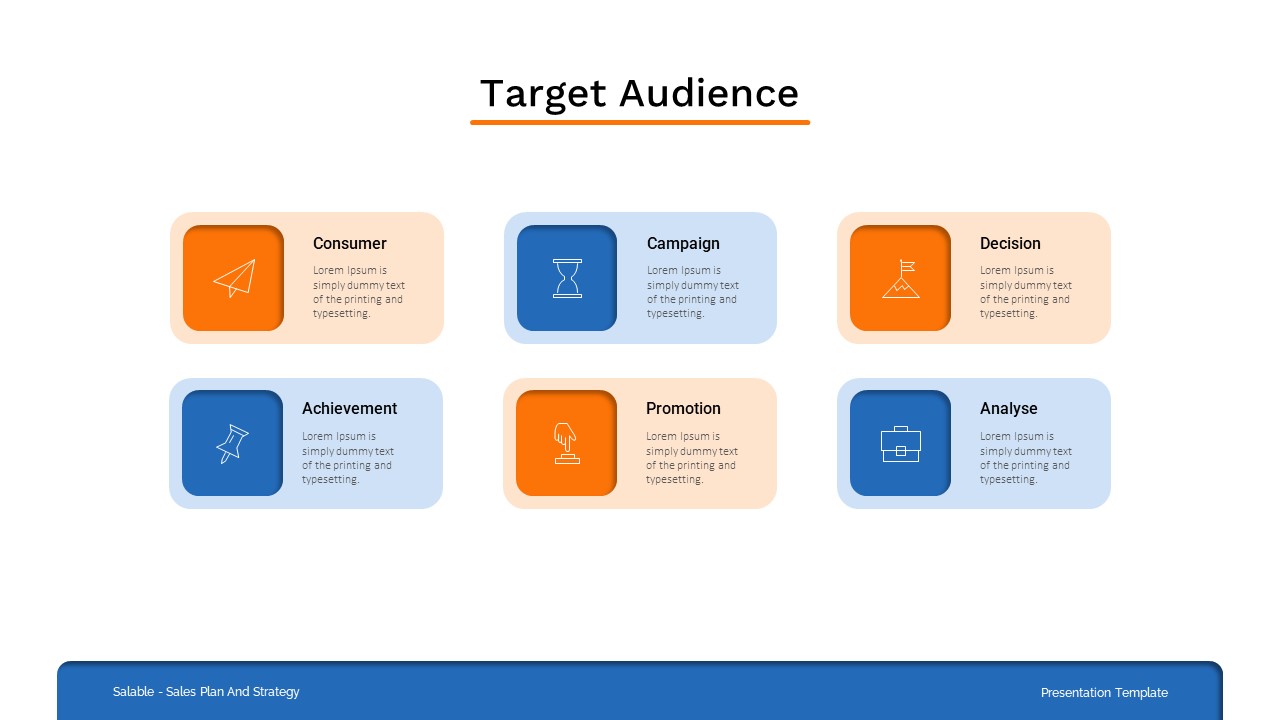 Target Audience

Consumer

Lorem Ipsum is simply dummy text of the printing and typesetting.

Campaign

Lorem Ipsum is simply dummy text of the printing and typesetting.

Decision

Lorem Ipsum is simply dummy text of the printing and typesetting.

Achievement

Lorem Ipsum is simply dummy text of the printing and typesetting.

Promotion

Lorem Ipsum is simply dummy text of the printing and typesetting.

Analyse

Lorem Ipsum is simply dummy text of the printing and typesetting.

Salable - Sales Plan And Strategy

Presentation Template